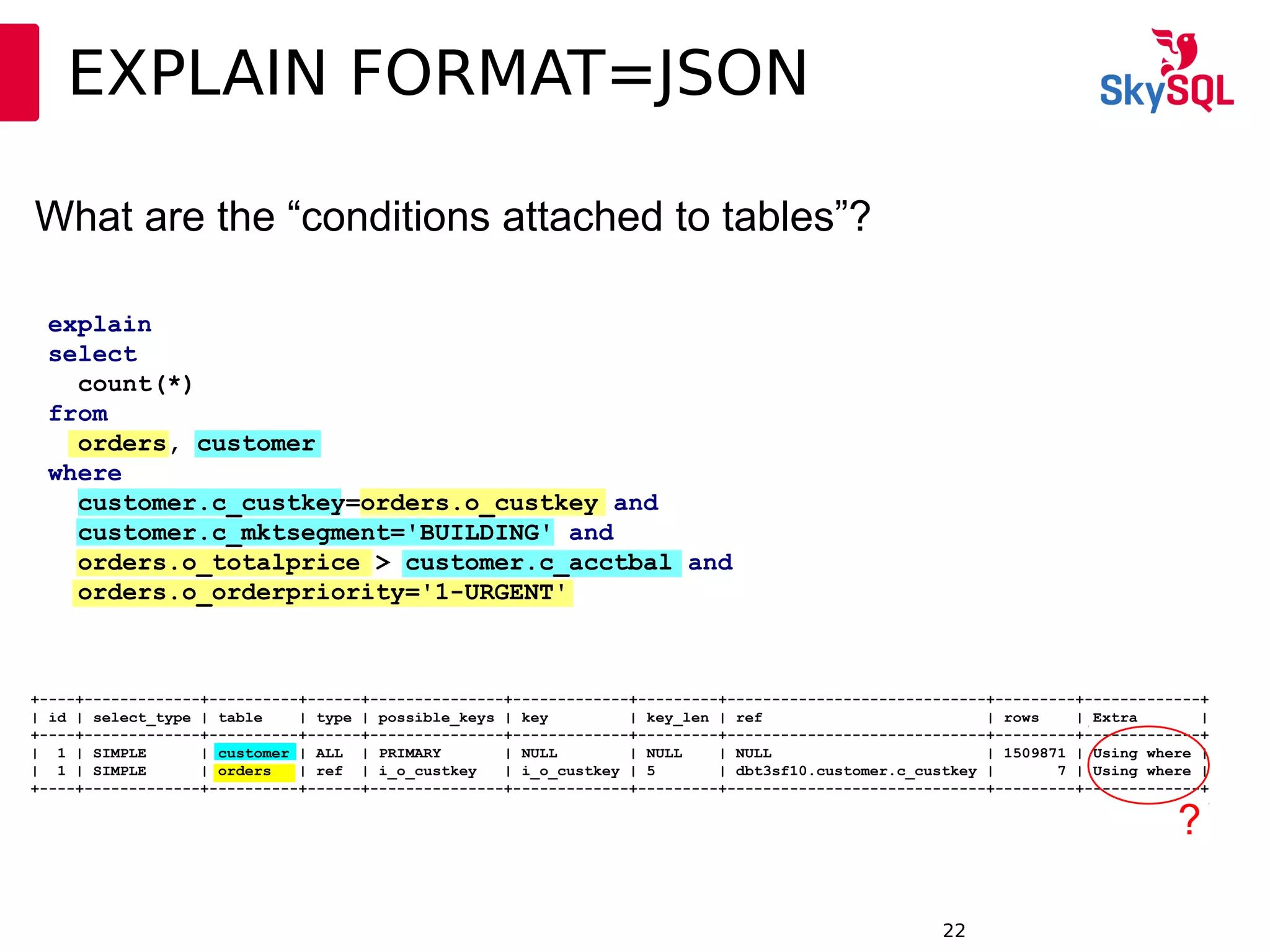 EXPLAIN FORMAT=JSON

SkySQL

What are the “conditions attached to tables”?

explain
select
  count(*)
from
  orders, customer
where
  customer.c_custkey=orders.o_custkey and
  customer.c_mktsegment='BUILDING' and
  orders.o_totalprice > customer.c_acctbal and
  orders.o_orderpriority='1-URGENT'

| id | select_type | table | type | possible_keys | key | key_len | ref | rows | Extra |
|---|---|---|---|---|---|---|---|---|---|
| 1 | SIMPLE | customer | ALL | PRIMARY | NULL | NULL | NULL | 1509871 | Using where |
| 1 | SIMPLE | orders | ref | i_o_custkey | i_o_custkey | 5 | dbt3sf10.customer.c_custkey | 7 | Using where |

?

22